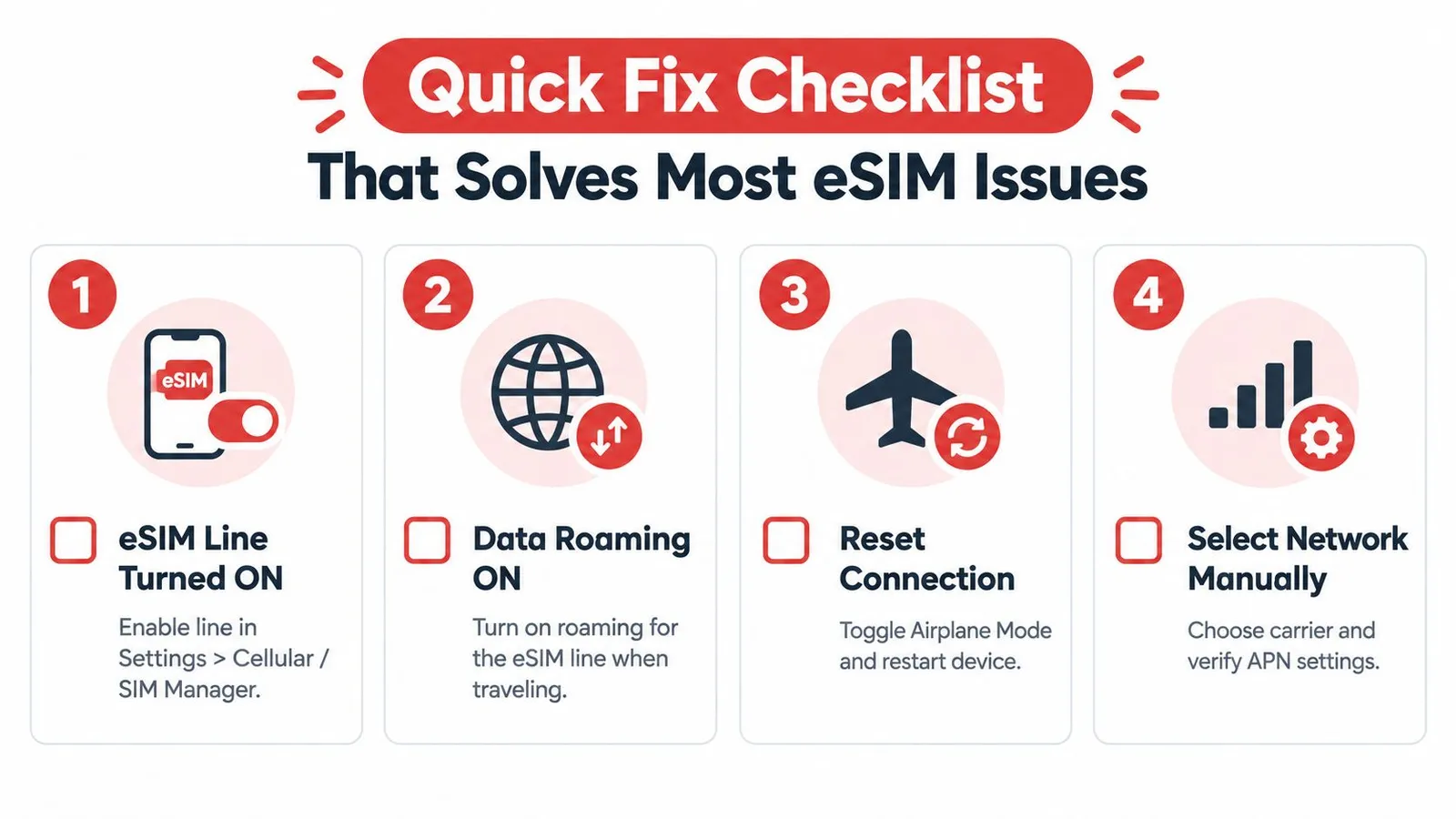 Quick Fix Checklist
That Solves Most eSIM Issues

1
eSIM
eSIM Line Turned ON
Enable line in Settings > Cellular / SIM Manager.

2
Data Roaming ON
Turn on roaming for the eSIM line when traveling.

3
Reset Connection
Toggle Airplane Mode and restart device.

4
Select Network Manually
Choose carrier and verify APN settings.